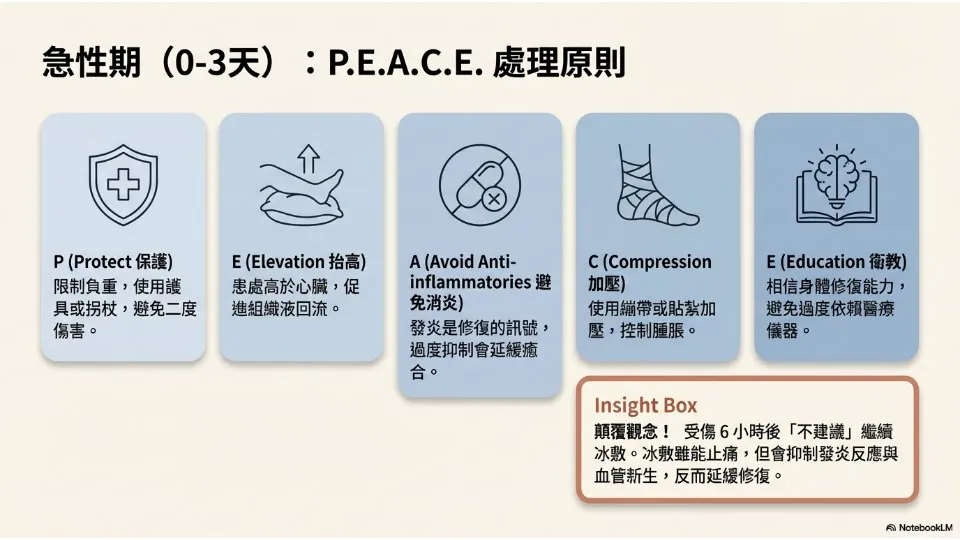 急性期（0-3天）：P.E.A.C.E. 處理原則

P (Protect 保護)
限制負重，使用護具或拐杖，避免二度傷害。

E (Elevation 抬高)
患處高於心臟，促進組織液回流。

A (Avoid Anti-inflammatories 避免消炎)
發炎是修復的訊號，過度抑制會延緩癒合。

C (Compression 加壓)
使用繃帶或貼紮加壓，控制腫脹。

E (Education 衛教)
相信身體修復能力，避免過度依賴醫療儀器。

Insight Box
顛覆觀念！ 受傷 6 小時後「不建議」繼續冰敷。冰敷雖能止痛，但會抑制發炎反應與血管新生，反而延緩修復。

NotebookLM